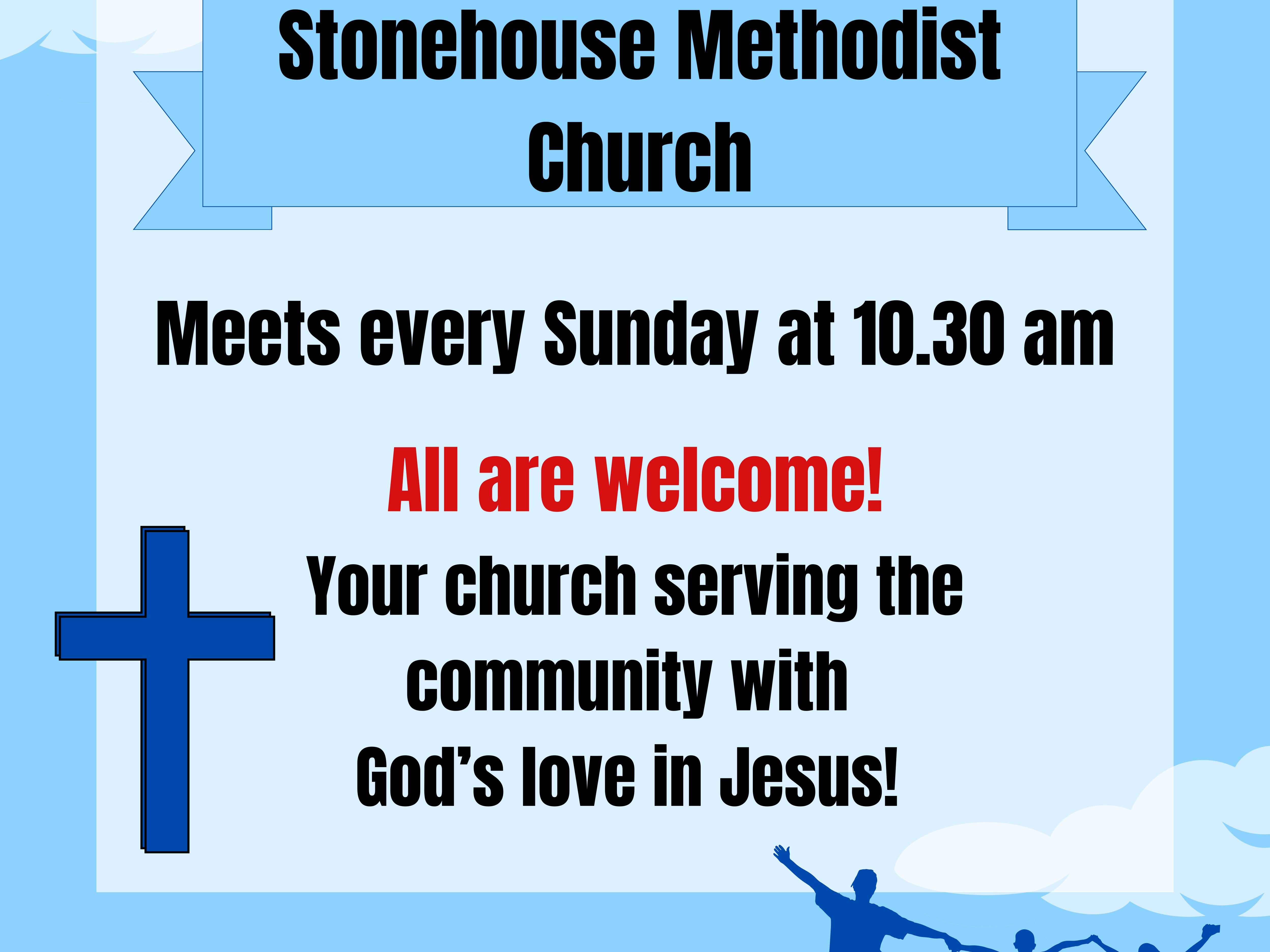 Stonehouse Methodist Church

Meets every Sunday at 10.30 am

All are welcome!

Your church serving the community with God’s love in Jesus!